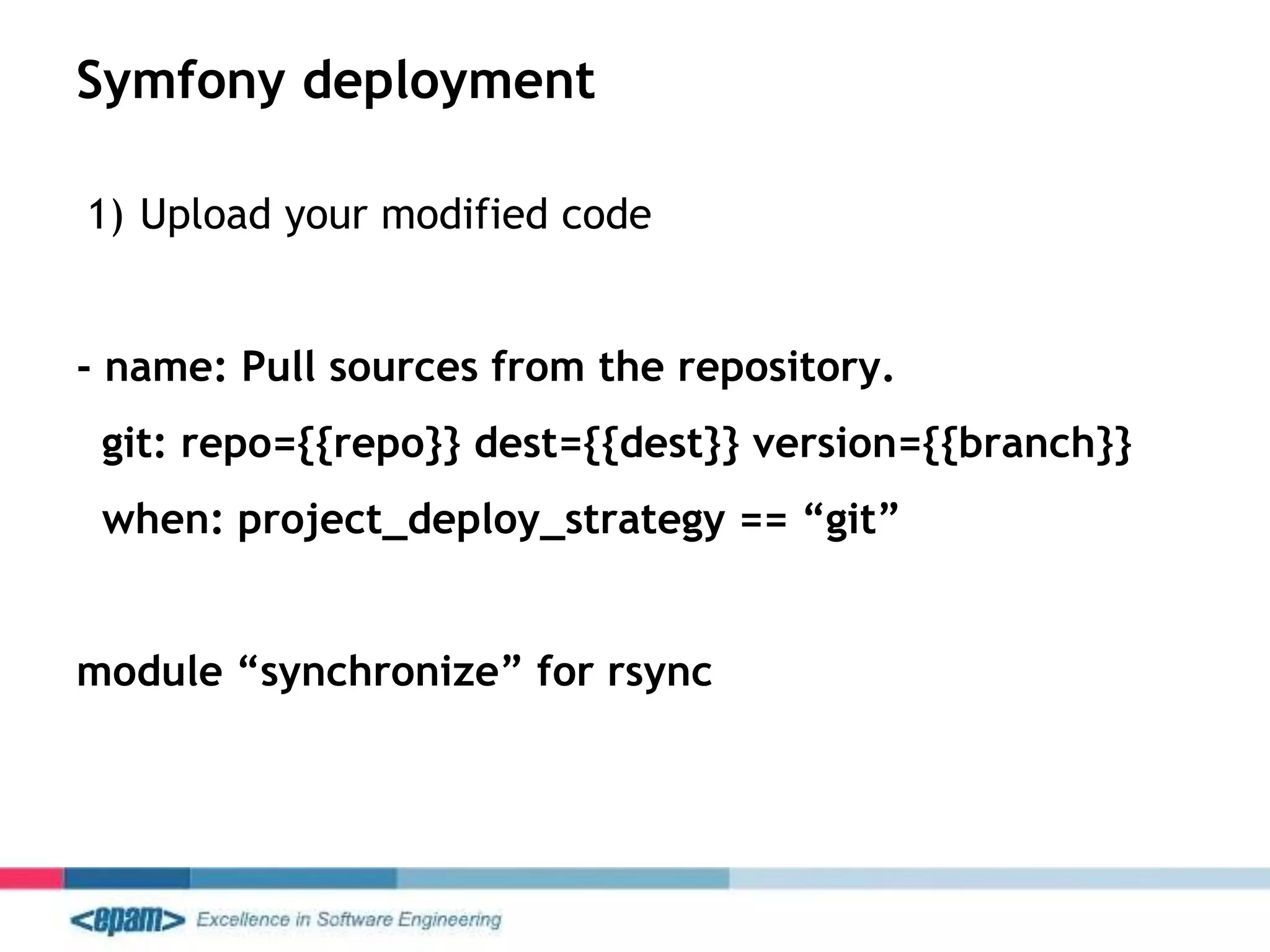 Symfony deployment

1) Upload your modified code

- name: Pull sources from the repository.

git: repo={{repo}} dest={{dest}} version={{branch}}

when: project_deploy_strategy == “git”

module “synchronize” for rsync

<epam> Excellence in Software Engineering